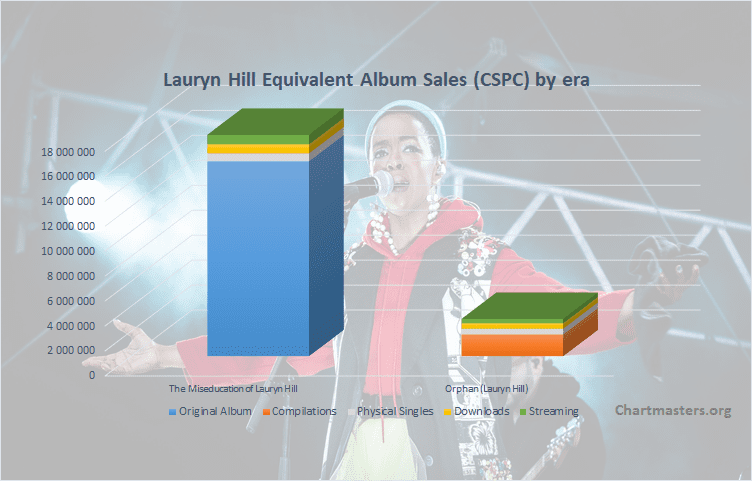 Lauryn Hill Equivalent Album Sales (CSPC) by era

18 000 000
16 000 000
14 000 000
12 000 000
10 000 000
8 000 000
6 000 000
4 000 000
2 000 000
0

The Miseducation of Lauryn Hill
Orphan (Lauryn Hill)

Original Album
Compilations
Physical Singles
Downloads
Streaming

Chartmasters.org